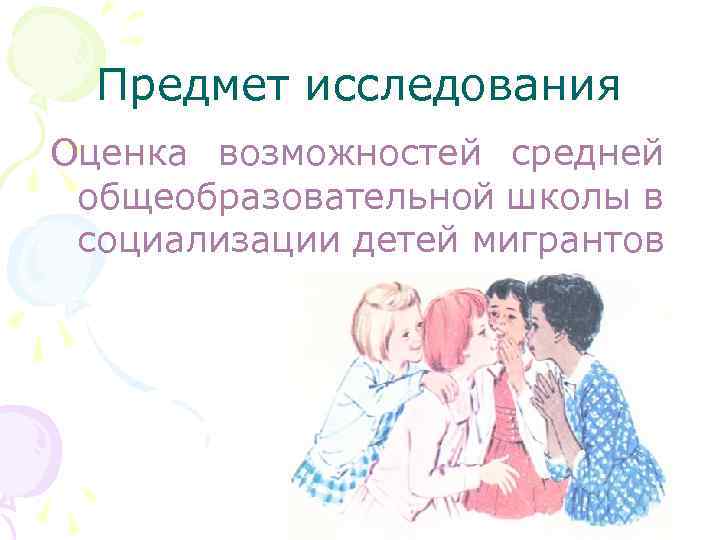 Предмет исследования

Оценка возможностей средней общеобразовательной школы в социализации детей мигрантов